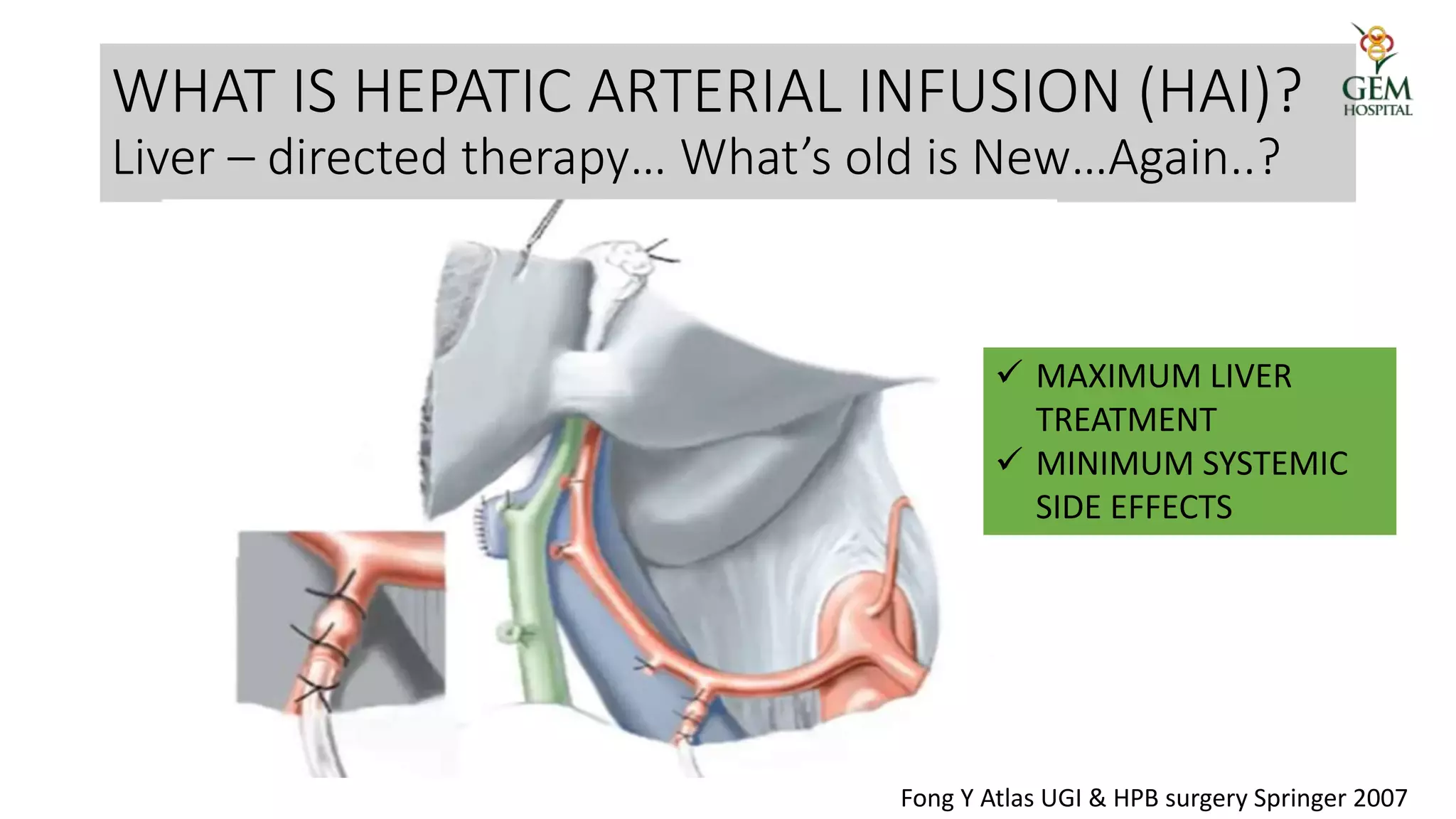 WHAT IS HEPATIC ARTERIAL INFUSION (HAI)?
Liver – directed therapy… What's old is New…Again..?

GEM
HOSPITAL

✓ MAXIMUM LIVER TREATMENT
✓ MINIMUM SYSTEMIC SIDE EFFECTS

Fong Y Atlas UGI & HPB surgery Springer 2007